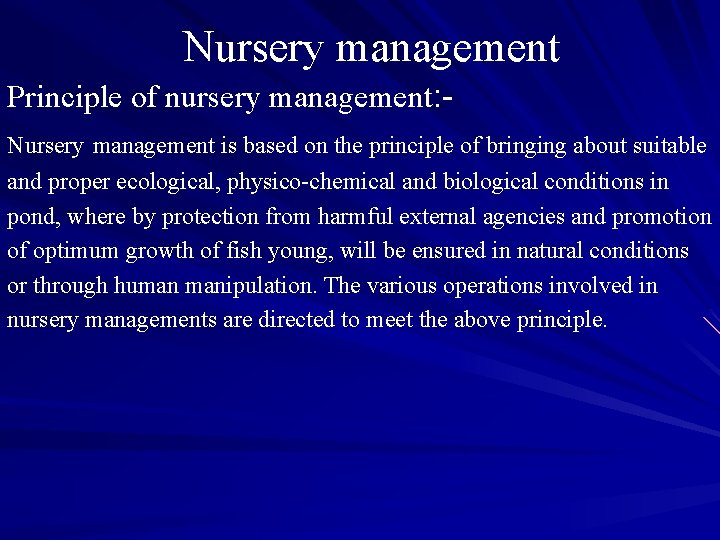 Nursery management

Principle of nursery management:-

Nursery management is based on the principle of bringing about suitable and proper ecological, physico-chemical and biological conditions in pond, where by protection from harmful external agencies and promotion of optimum growth of fish young, will be ensured in natural conditions or through human manipulation. The various operations involved in nursery managements are directed to meet the above principle.